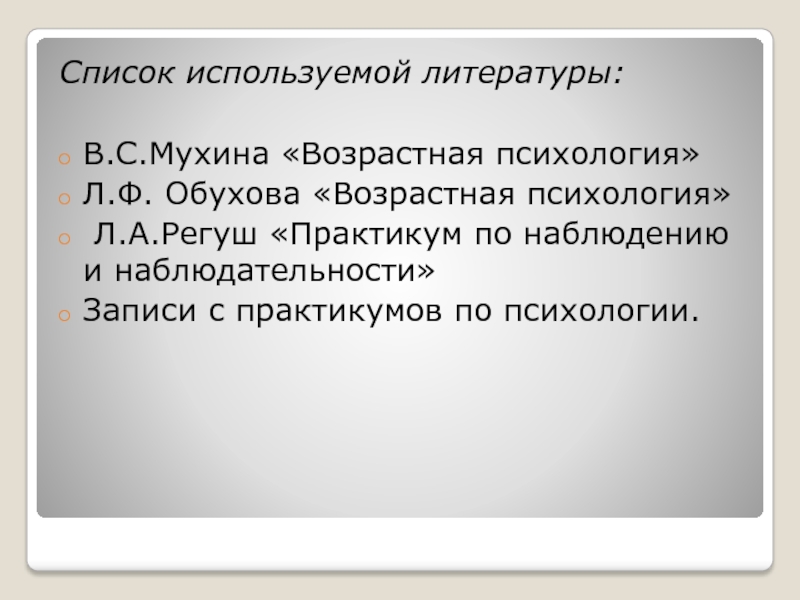 Список используемой литературы:

- В.С.Мухина «Возрастная психология»
- Л.Ф. Обухова «Возрастная психология»
- Л.А.Регуш «Практикум по наблюдению и наблюдательности»
- Записи с практикумов по психологии.